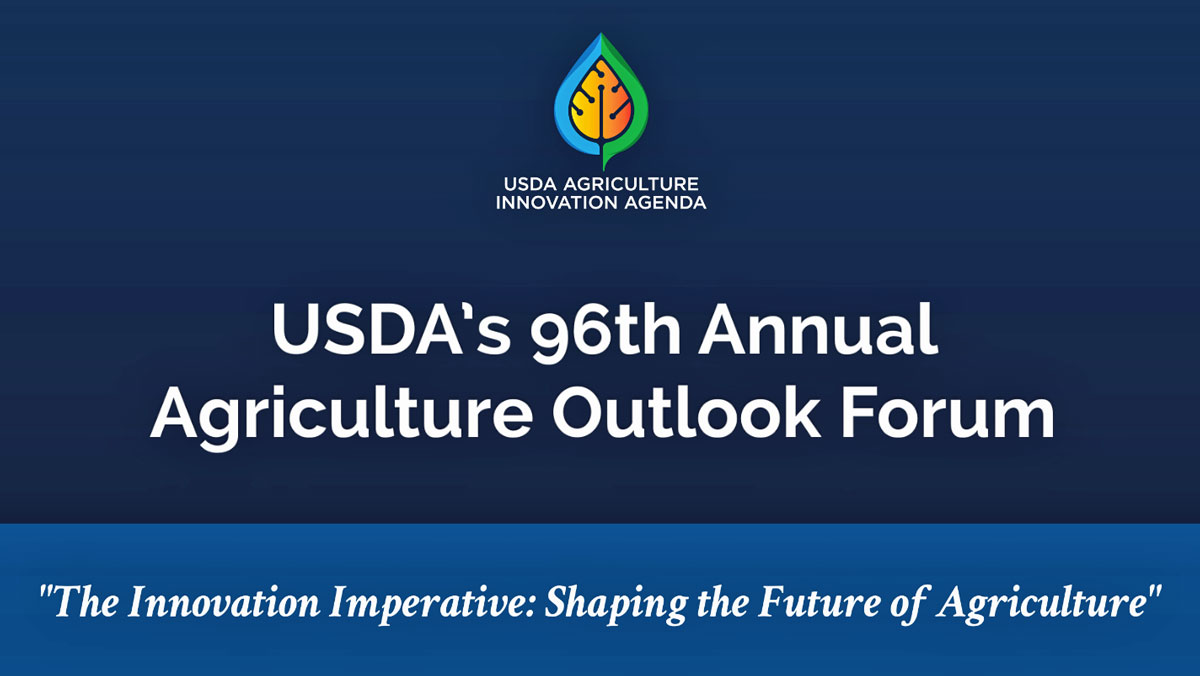 USDA AGRICULTURE INNOVATION AGENDA

USDA's 96th Annual Agriculture Outlook Forum

"The Innovation Imperative: Shaping the Future of Agriculture"